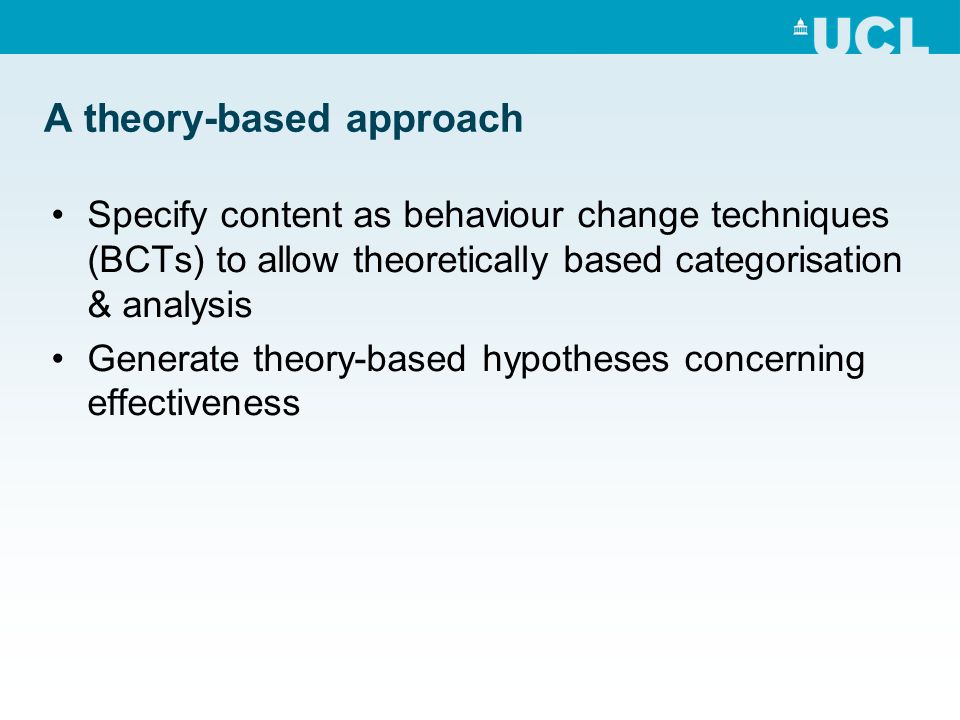 UCL

A theory-based approach

• Specify content as behaviour change techniques (BCTs) to allow theoretically based categorisation & analysis
• Generate theory-based hypotheses concerning effectiveness